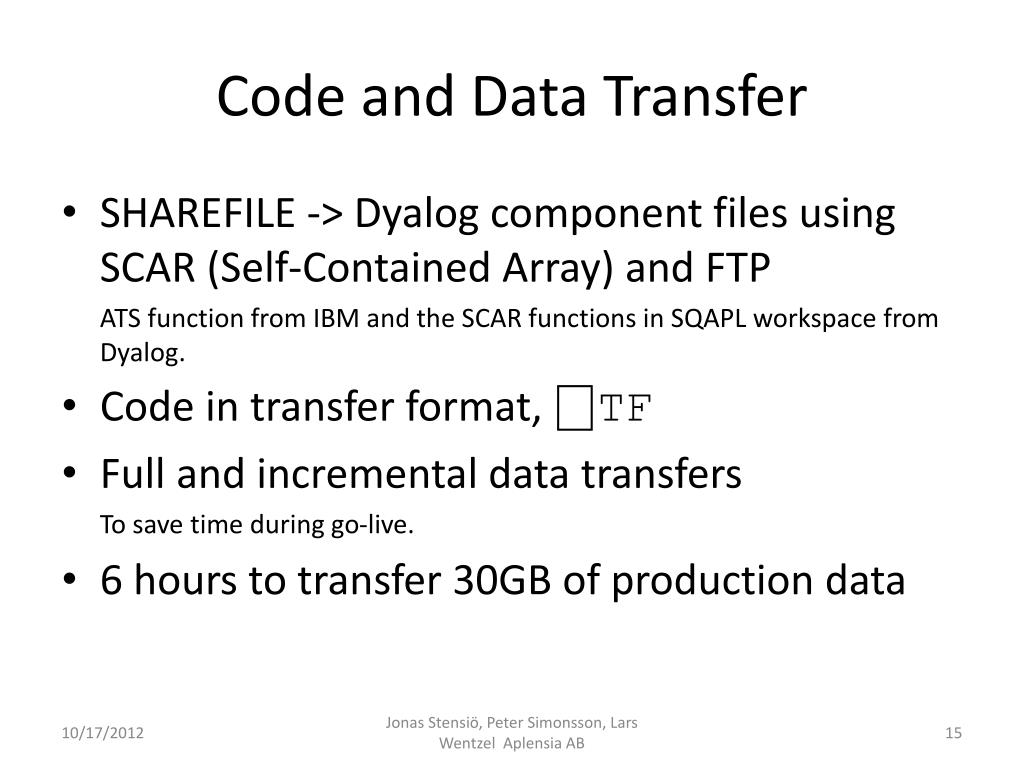 Code and Data Transfer

• SHAREFILE -> Dyalog component files using SCAR (Self-Contained Array) and FTP

ATS function from IBM and the SCAR functions in SQAPL workspace from Dyalog.

• Code in transfer format, ⎕TF

• Full and incremental data transfers

To save time during go-live.

• 6 hours to transfer 30GB of production data

10/17/2012

Jonas Stensiö, Peter Simonsson, Lars Wentzel Aplensia AB

15